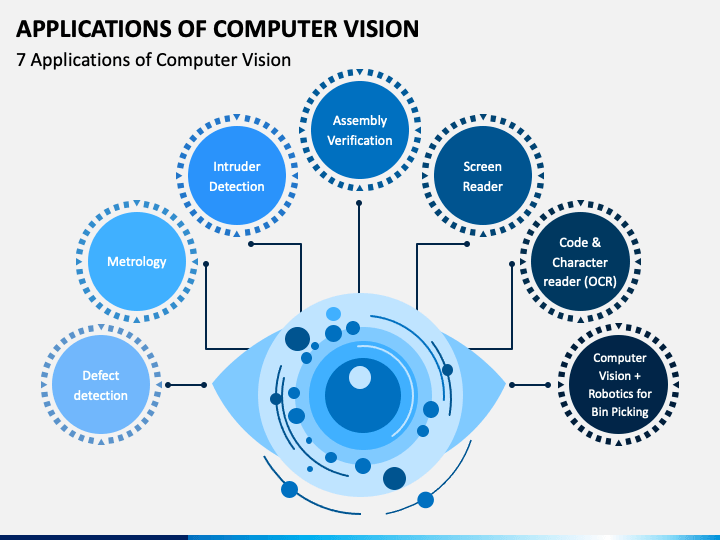 APPLICATIONS OF COMPUTER VISION

7 Applications of Computer Vision

Defect detection

Metrology

Intruder Detection

Assembly Verification

Screen Reader

Code & Character reader (OCR)

Computer Vision + Robotics for Bin Picking